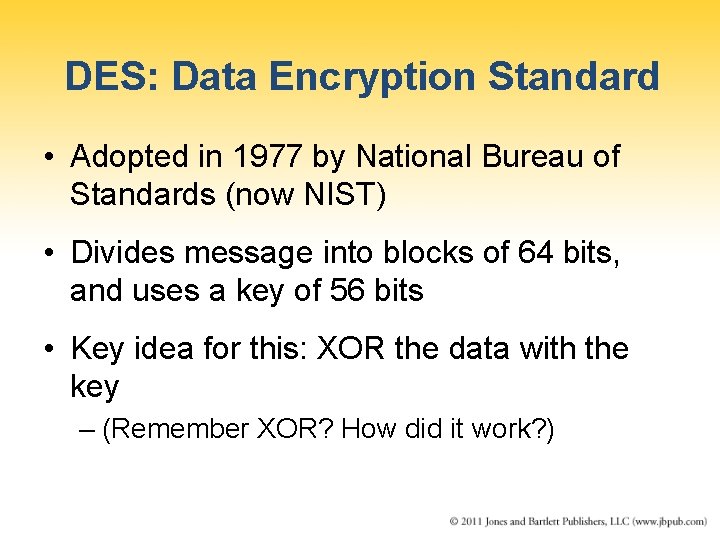 DES: Data Encryption Standard

• Adopted in 1977 by National Bureau of Standards (now NIST)

• Divides message into blocks of 64 bits, and uses a key of 56 bits

• Key idea for this: XOR the data with the key

– (Remember XOR? How did it work?)

© 2011 Jones and Bartlett Publishers, LLC (www.jbpub.com)